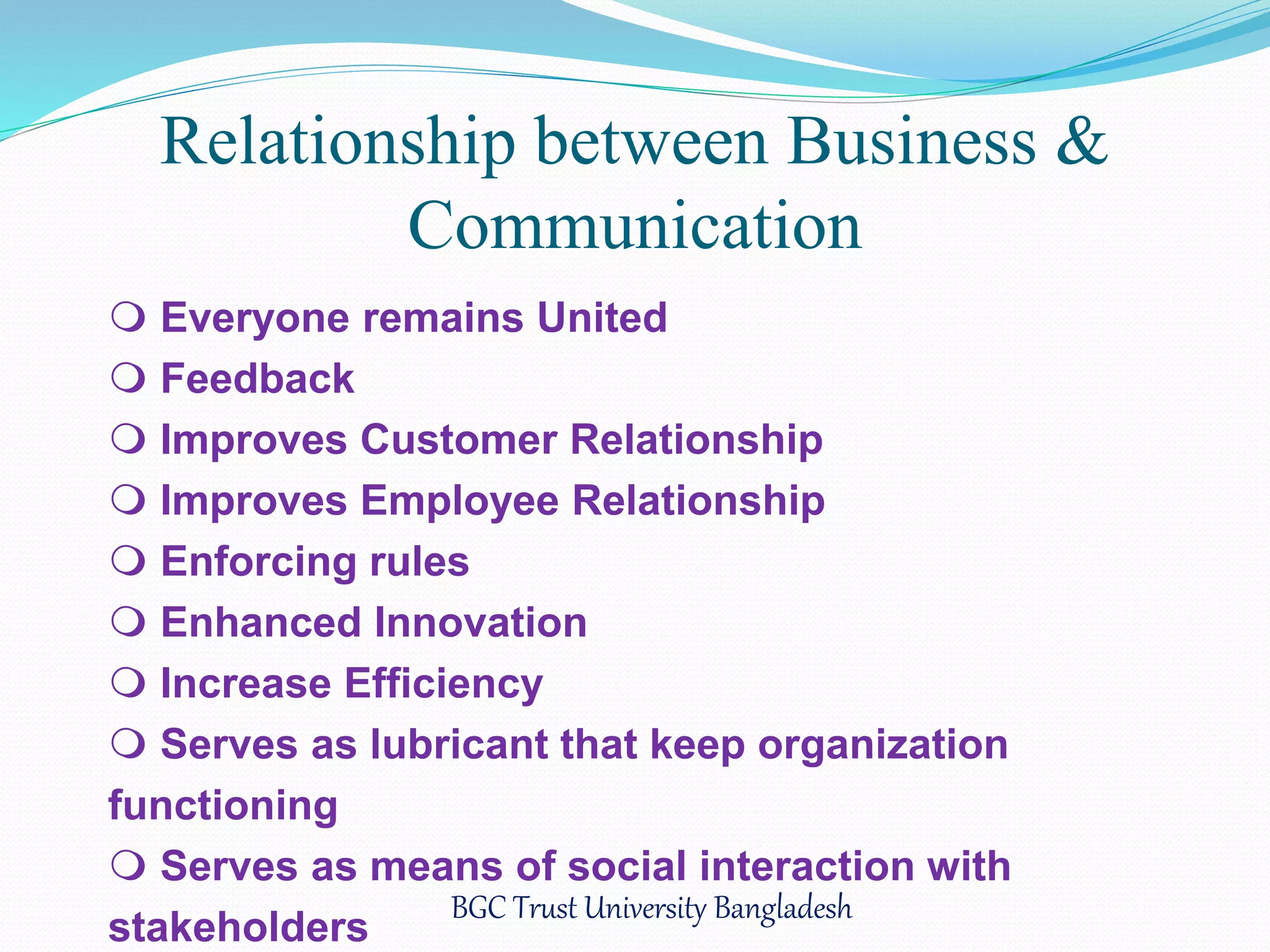 Relationship between Business & Communication

❍ Everyone remains United
❍ Feedback
❍ Improves Customer Relationship
❍ Improves Employee Relationship
❍ Enforcing rules
❍ Enhanced Innovation
❍ Increase Efficiency
❍ Serves as lubricant that keep organization functioning
❍ Serves as means of social interaction with stakeholders

BGC Trust University Bangladesh